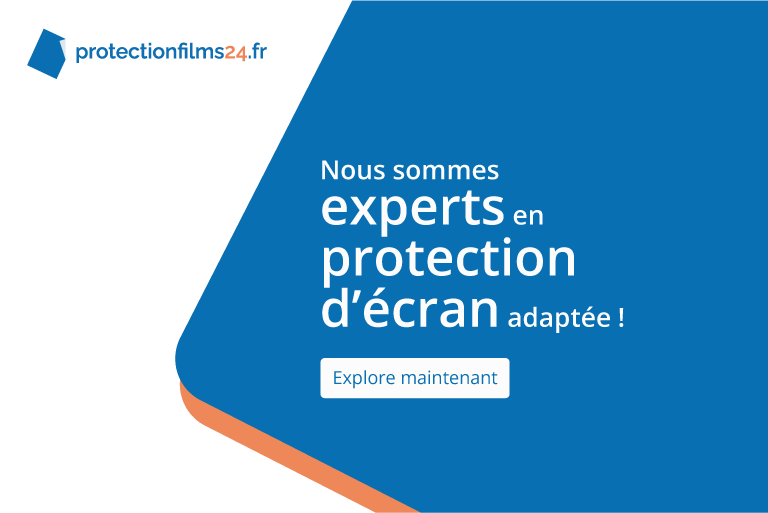 protectionfilms24.fr

Nous sommes experts en protection d’écran adaptée !

Explore maintenant